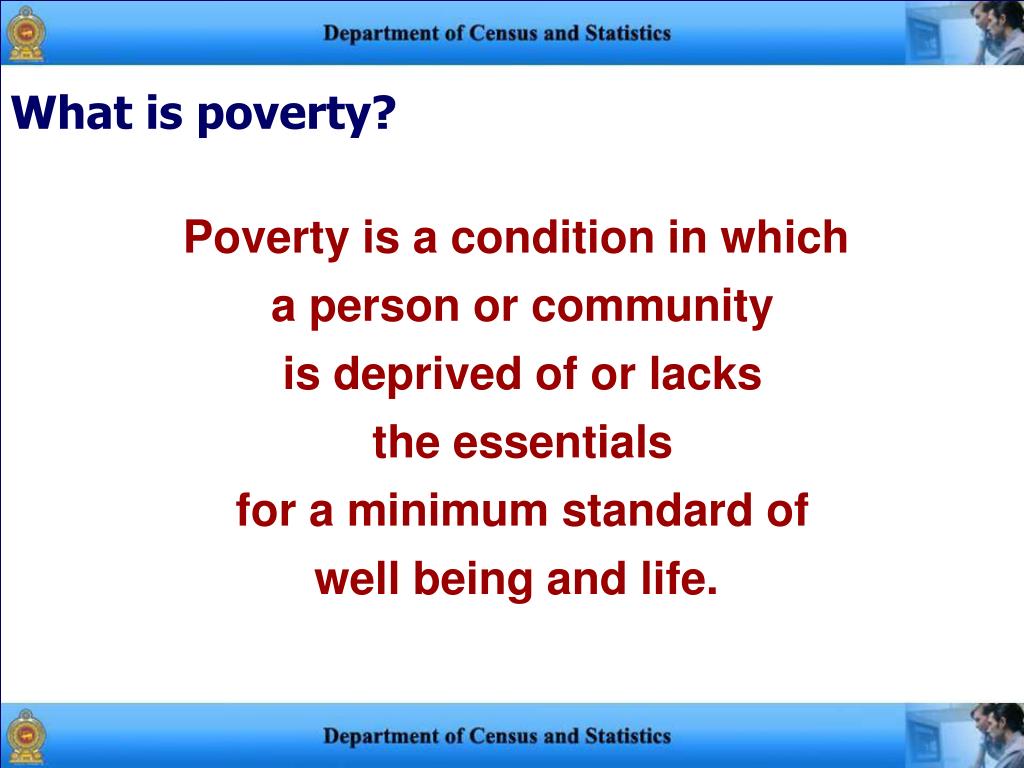 Department of Census and Statistics

What is poverty?

Poverty is a condition in which a person or community is deprived of or lacks the essentials for a minimum standard of well being and life.

Department of Census and Statistics